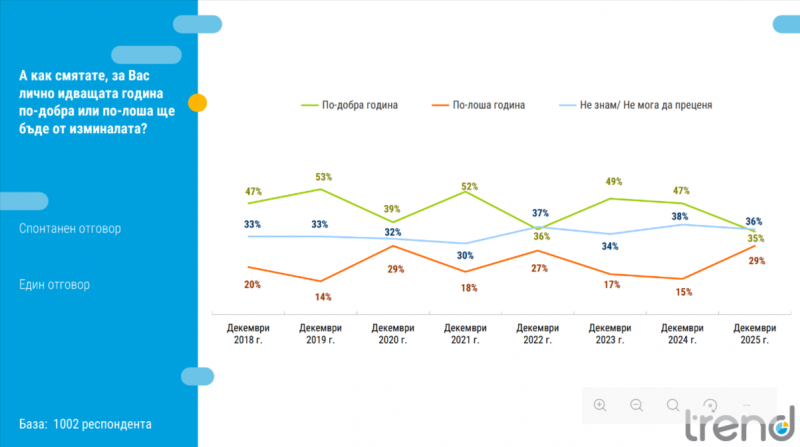 А как смятате, за Вас лично идващата година по-добра или по-лоша ще бъде от изминалата?

Спонтанен отговор

Един отговор

База: 1002 респондента

По-добра година
По-лоша година
Не знам/ Не мога да преценя

47%
53%
39%
52%
36%
49%
47%
35%

33%
33%
32%
30%
37%
34%
38%
36%

20%
14%
29%
18%
27%
17%
15%
29%

Декември 2018 г.
Декември 2019 г.
Декември 2020 г.
Декември 2021 г.
Декември 2022 г.
Декември 2023 г.
Декември 2024 г.
Декември 2025 г.

trend